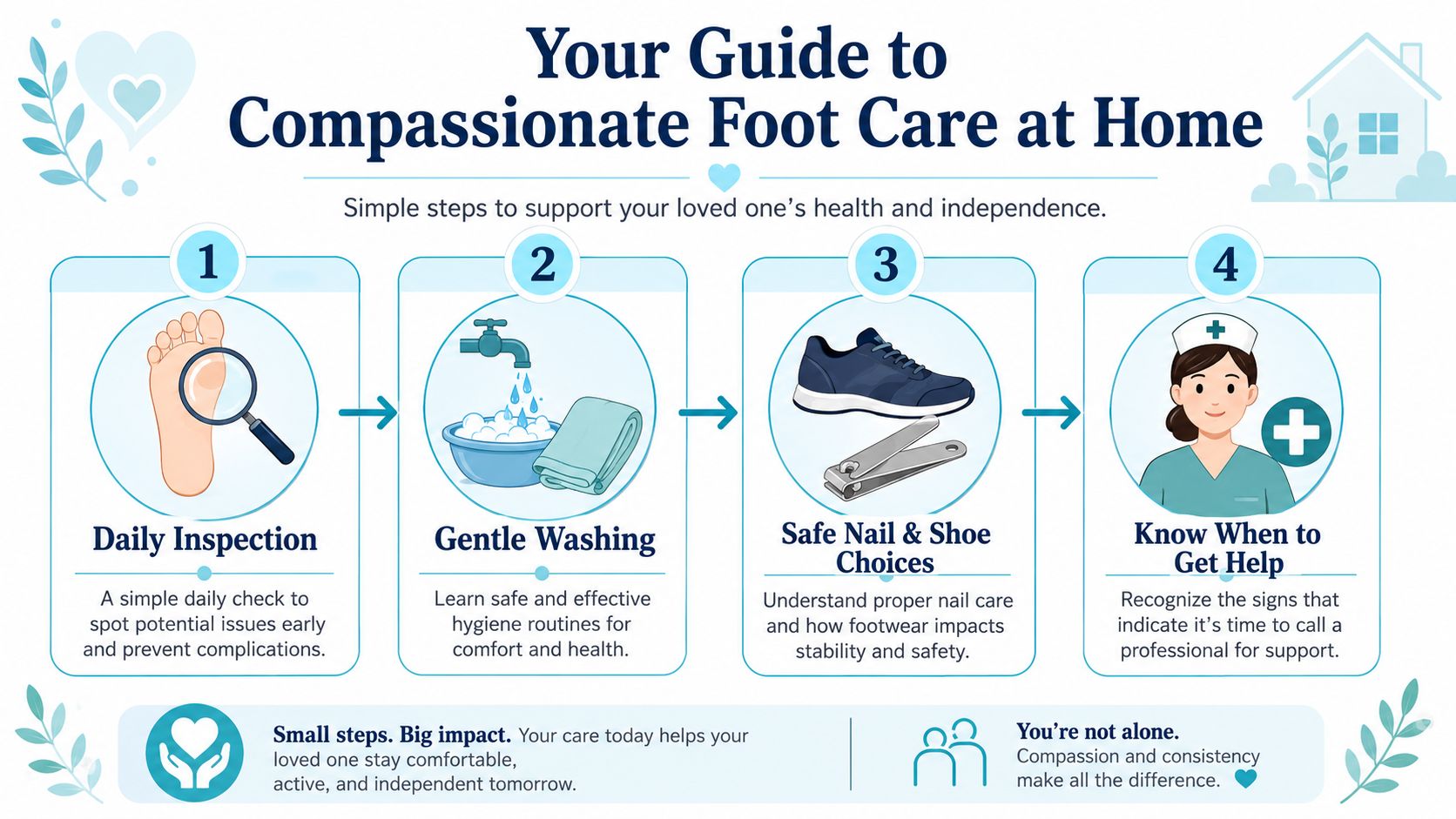 Your Guide to Compassionate Foot Care at Home

Simple steps to support your loved one's health and independence.

1

Daily Inspection

A simple daily check to spot potential issues early and prevent complications.

2

Gentle Washing

Learn safe and effective hygiene routines for comfort and health.

3

Safe Nail & Shoe Choices

Understand proper nail care and how footwear impacts stability and safety.

4

Know When to Get Help

Recognize the signs that indicate it's time to call a professional for support.

Small steps. Big impact. Your care today helps your loved one stay comfortable, active, and independent tomorrow.

You're not alone. Compassion and consistency make all the difference.